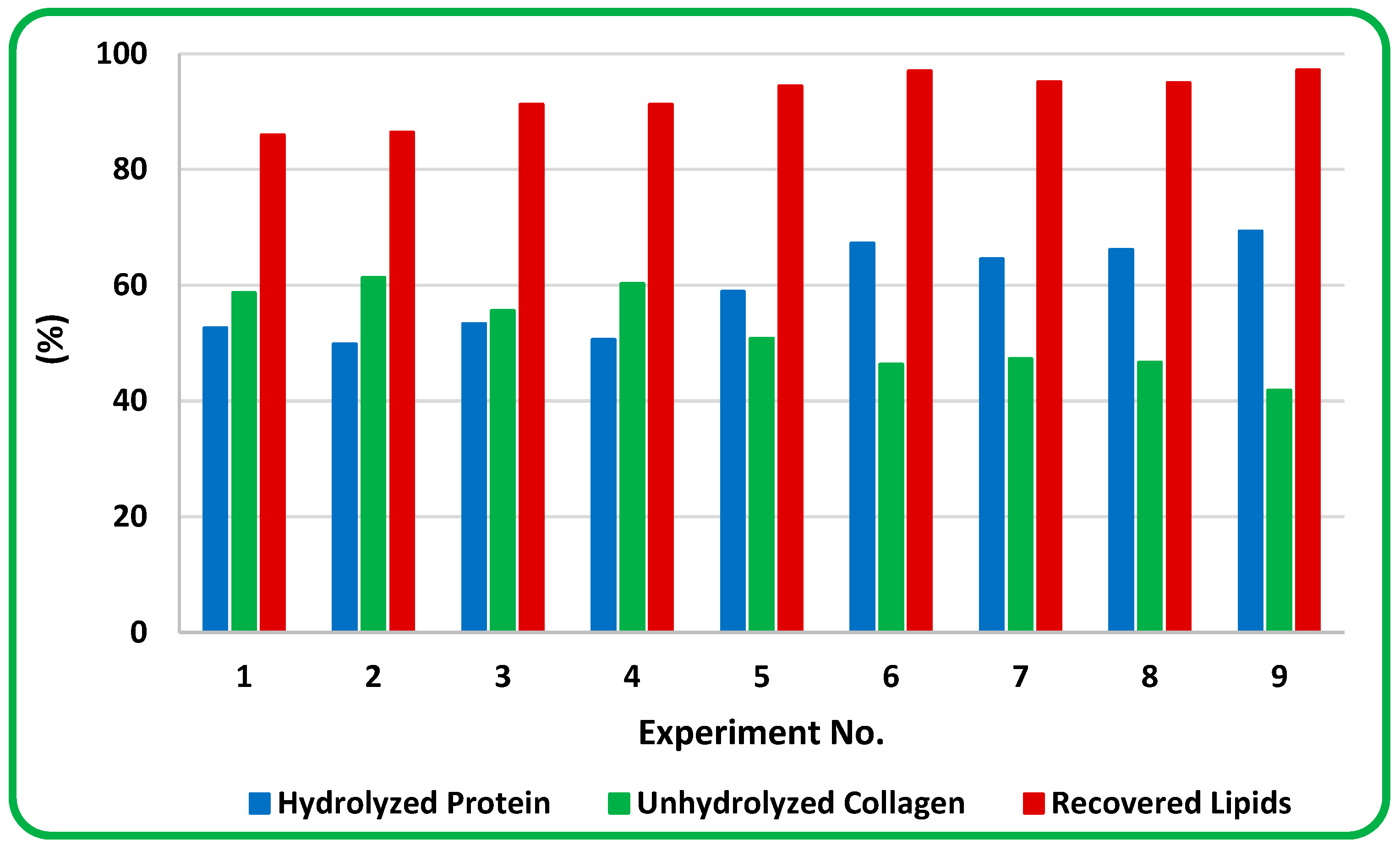 100
80
60
40
20
0
(%)
1
2
3
4
5
6
7
8
9
Experiment No.
Hydrolyzed Protein
Unhydrolyzed Collagen
Recovered Lipids